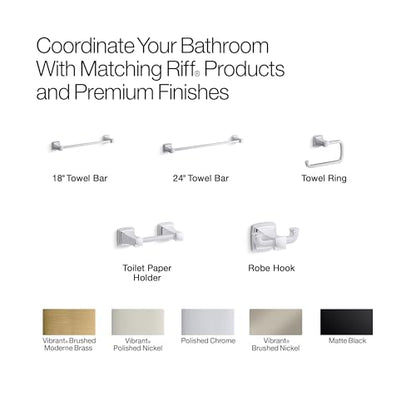 Coordinate Your Bathroom With Matching Riff® Products and Premium Finishes

18" Towel Bar

24" Towel Bar

Towel Ring

Toilet Paper Holder

Robe Hook

Vibrant® Brushed Moderne Brass

Vibrant® Polished Nickel

Polished Chrome

Vibrant® Brushed Nickel

Matte Black